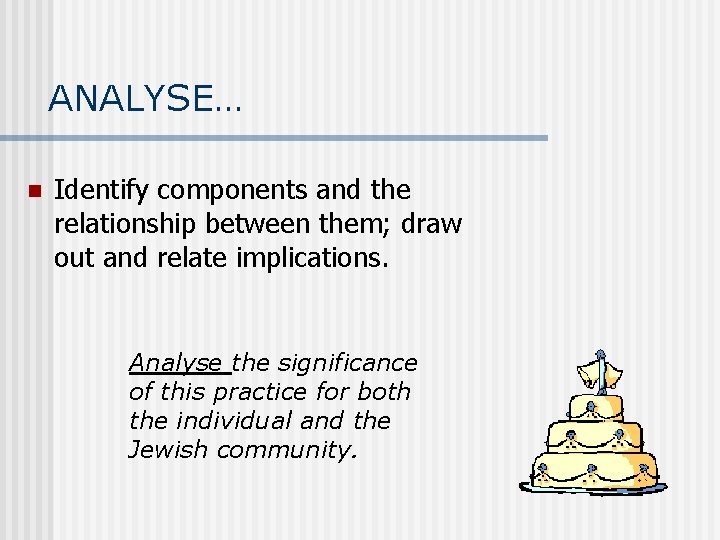 ANALYSE…

Identify components and the relationship between them; draw out and relate implications.

Analyse the significance of this practice for both the individual and the Jewish community.